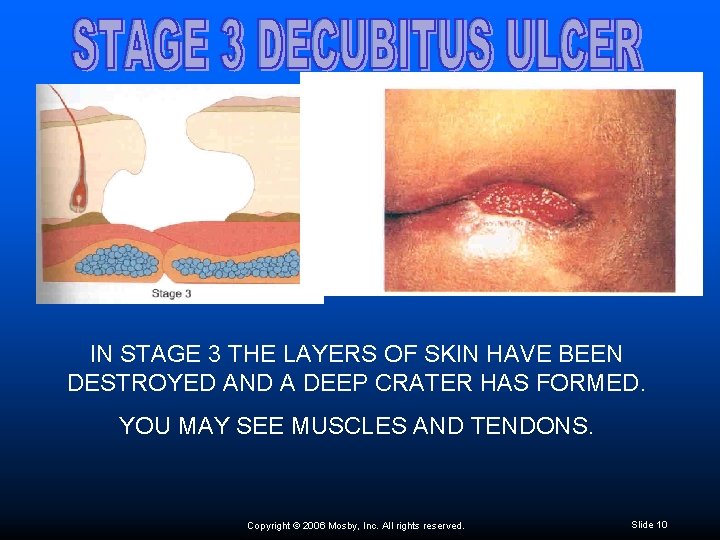 STAGE 3 DECUBITUS ULCER

Stage 3

IN STAGE 3 THE LAYERS OF SKIN HAVE BEEN DESTROYED AND A DEEP CRATER HAS FORMED.

YOU MAY SEE MUSCLES AND TENDONS.

Copyright © 2006 Mosby, Inc. All rights reserved.

Slide 10